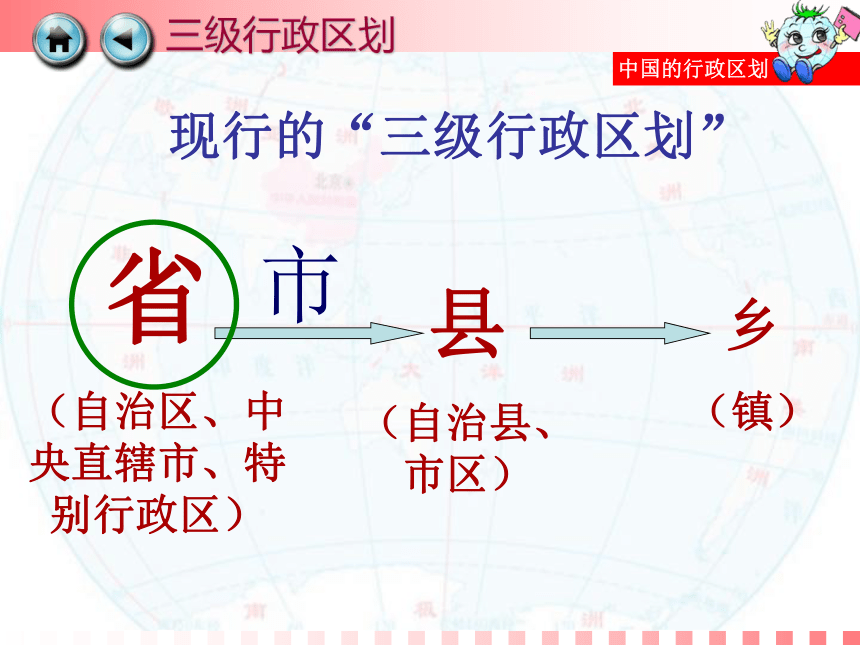 三级行政区划

中国的行政区划

现行的“三级行政区划”

省

市

县

乡

（自治区、中央直辖市、特别行政区）

（自治县、市区）

（镇）